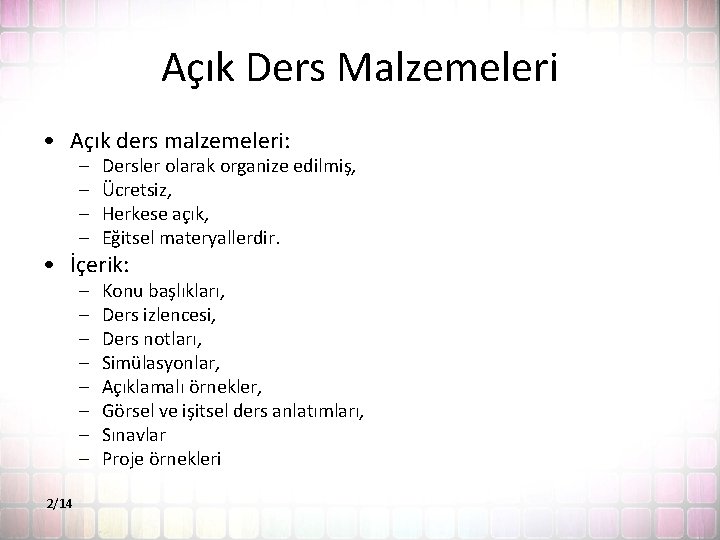 Açık Ders Malzemeleri

• Açık ders malzemeleri:
– Dersler olarak organize edilmiş,
– Ücretsiz,
– Herkese açık,
– Eğitsel materyallerdir.

• İçerik:
– Konu başlıkları,
– Ders izlencesi,
– Ders notları,
– Simülasyonlar,
– Açıklamalı örnekler,
– Görsel ve işitsel ders anlatımları,
– Sınavlar
– Proje örnekleri

2/14